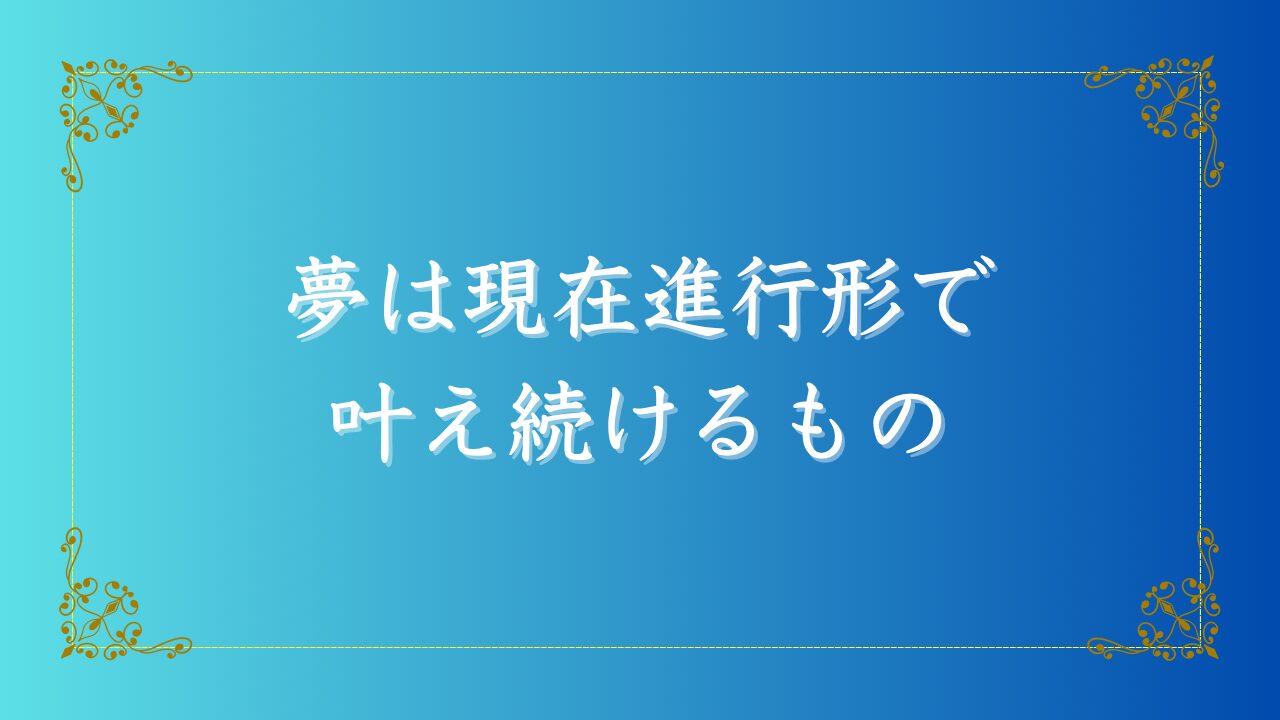 夢は現在進行形で
叶え続けるもの